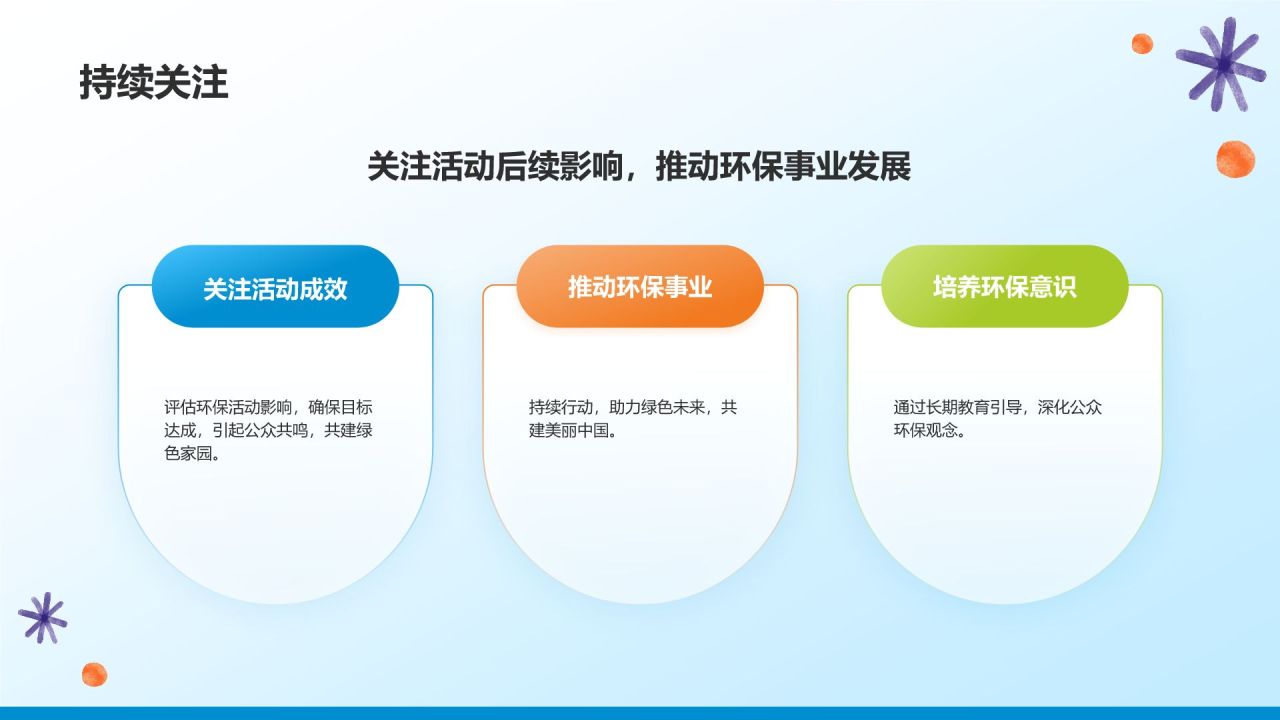 持续关注

关注活动后续影响，推动环保事业发展

关注活动成效

评估环保活动影响，确保目标达成，引起公众共鸣，共建绿色家园。

推动环保事业

持续行动，助力绿色未来，共建美丽中国。

培养环保意识

通过长期教育引导，深化公众环保观念。